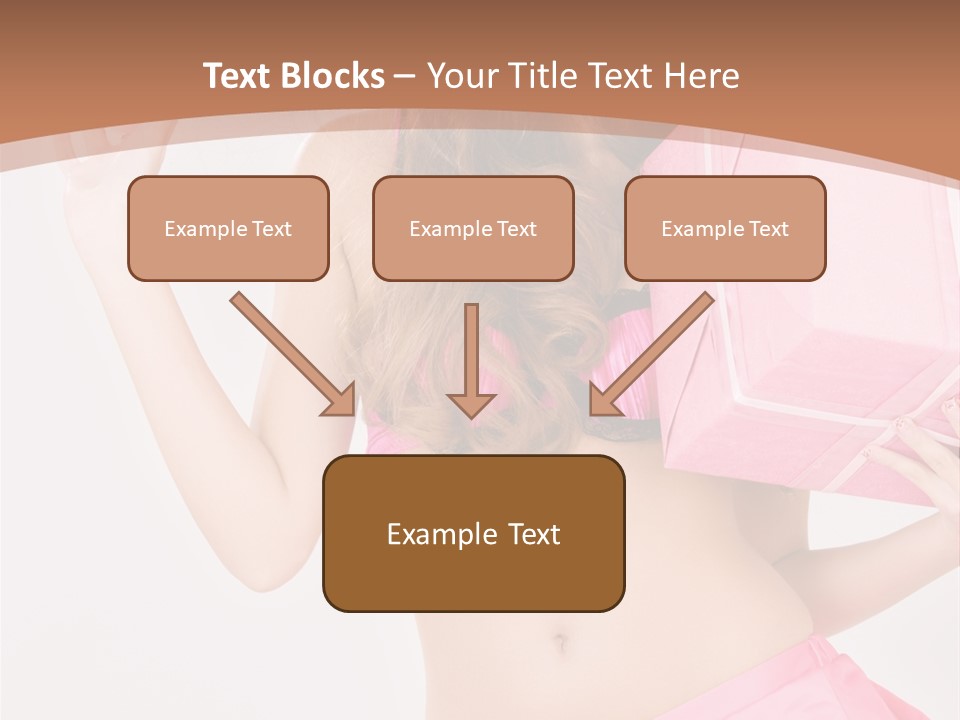 Text Blocks – Your Title Text Here

Example Text

Example Text

Example Text

Example Text